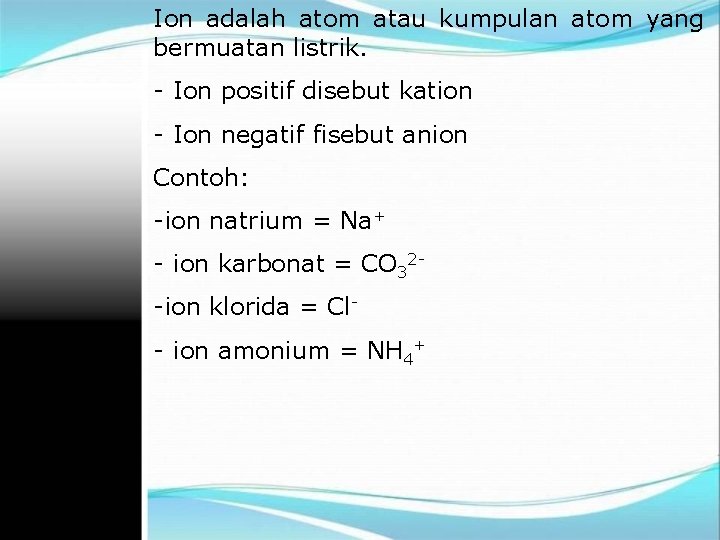 Ion adalah atom atau kumpulan atom yang bermuatan listrik.

- Ion positif disebut kation

- Ion negatif fisebut anion

Contoh:

-ion natrium = $Na^+$

- ion karbonat = $CO_3^{2-}$

-ion klorida = $Cl^-$

- ion amonium = $NH_4^+$